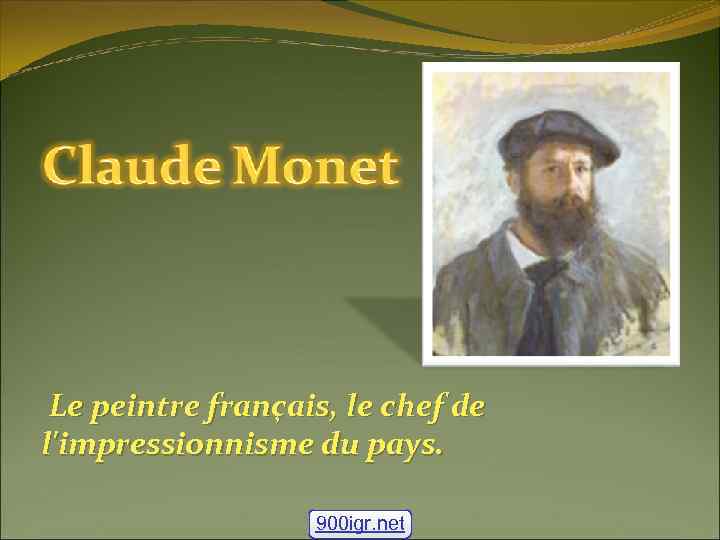 Claude Monet

Le peintre français, le chef de l'impressionnisme du pays.

900igr.net